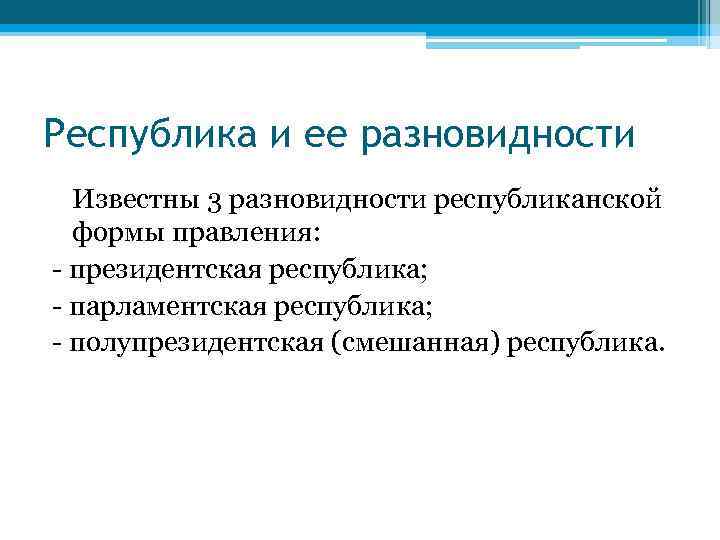 Республика и ее разновидности

Известны 3 разновидности республиканской формы правления:

- президентская республика;
- парламентская республика;
- полупрезидентская (смешанная) республика.